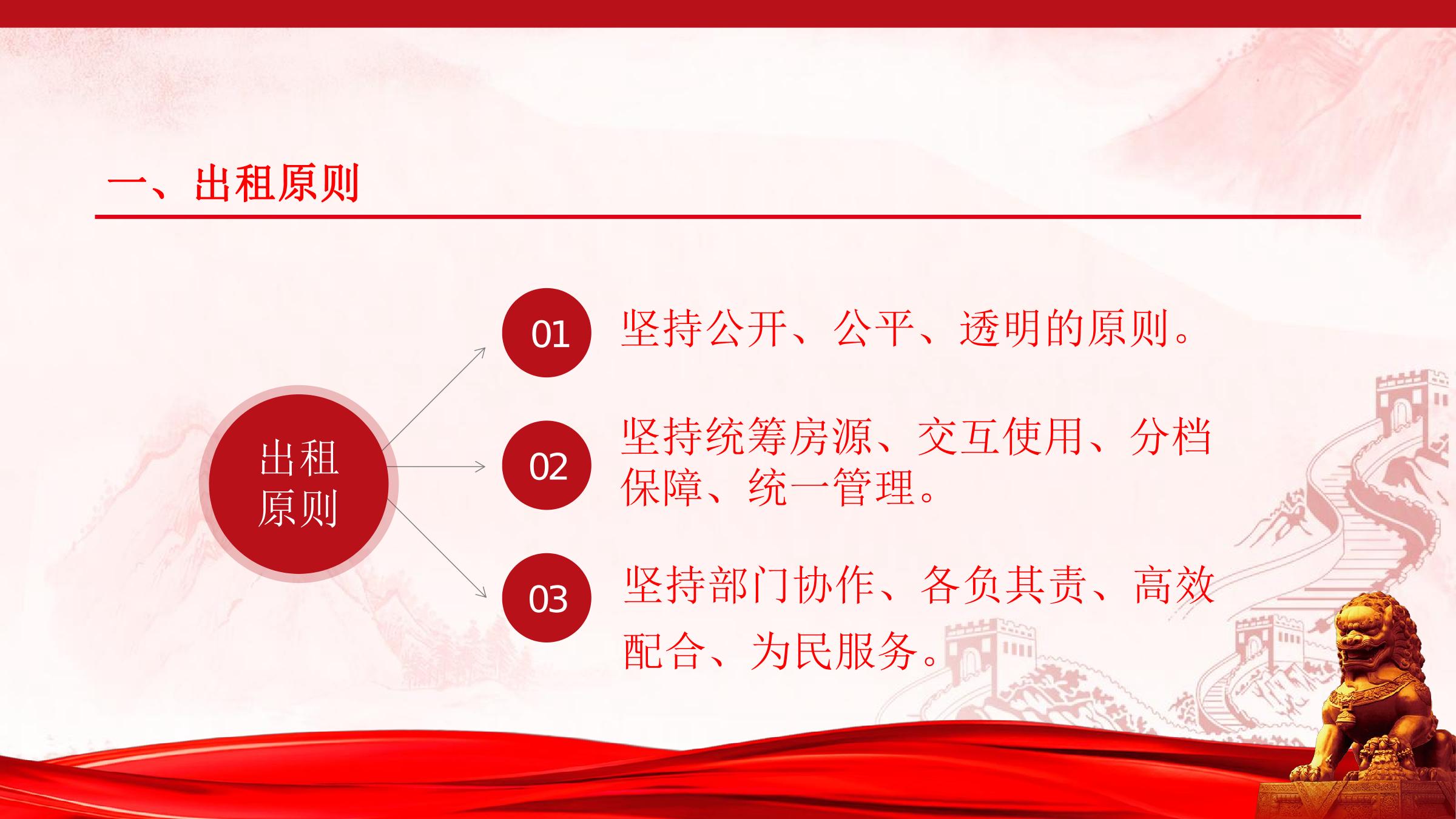 一、出租原则

出租原则

01 坚持公开、公平、透明的原则。

02 坚持统筹房源、交互使用、分档保障、统一管理。

03 坚持部门协作、各负其责、高效配合、为民服务。